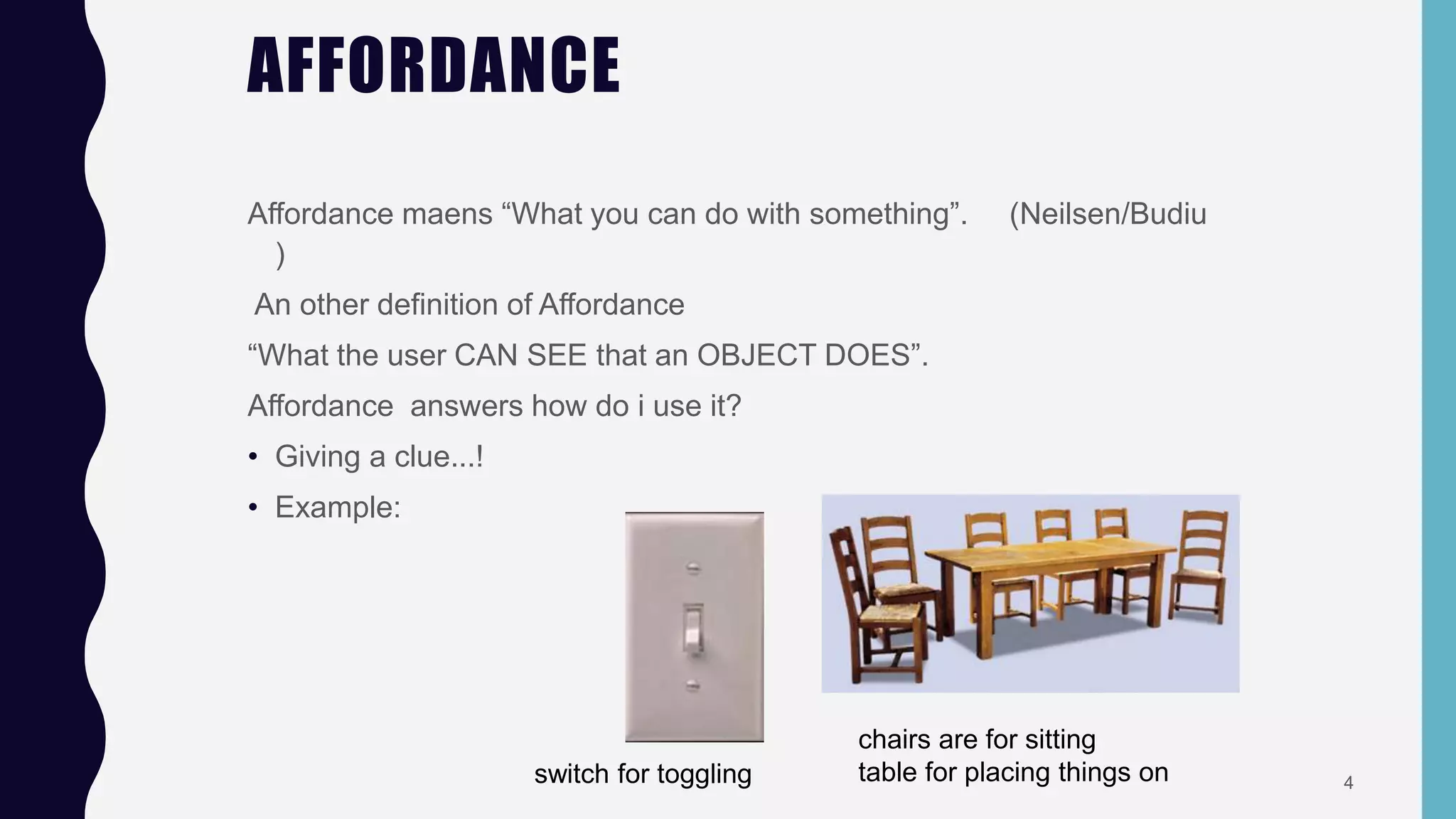 AFFORDANCE

Affordance maens “What you can do with something”. (Neilsen/Budiu )

An other definition of Affordance

“What the user CAN SEE that an OBJECT DOES”.

Affordance answers how do i use it?

• Giving a clue...!

• Example:

switch for toggling

chairs are for sitting
table for placing things on

4